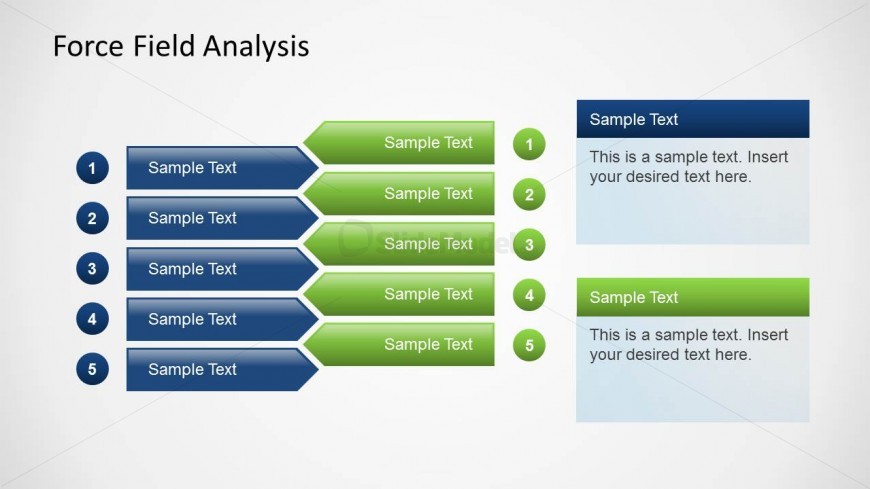 Force Field Analysis

1 Sample Text
2 Sample Text
3 Sample Text
4 Sample Text
5 Sample Text

Sample Text 1
Sample Text 2
Sample Text 3
Sample Text 4
Sample Text 5

SlideModel

Sample Text
This is a sample text. Insert your desired text here.

Sample Text
This is a sample text. Insert your desired text here.